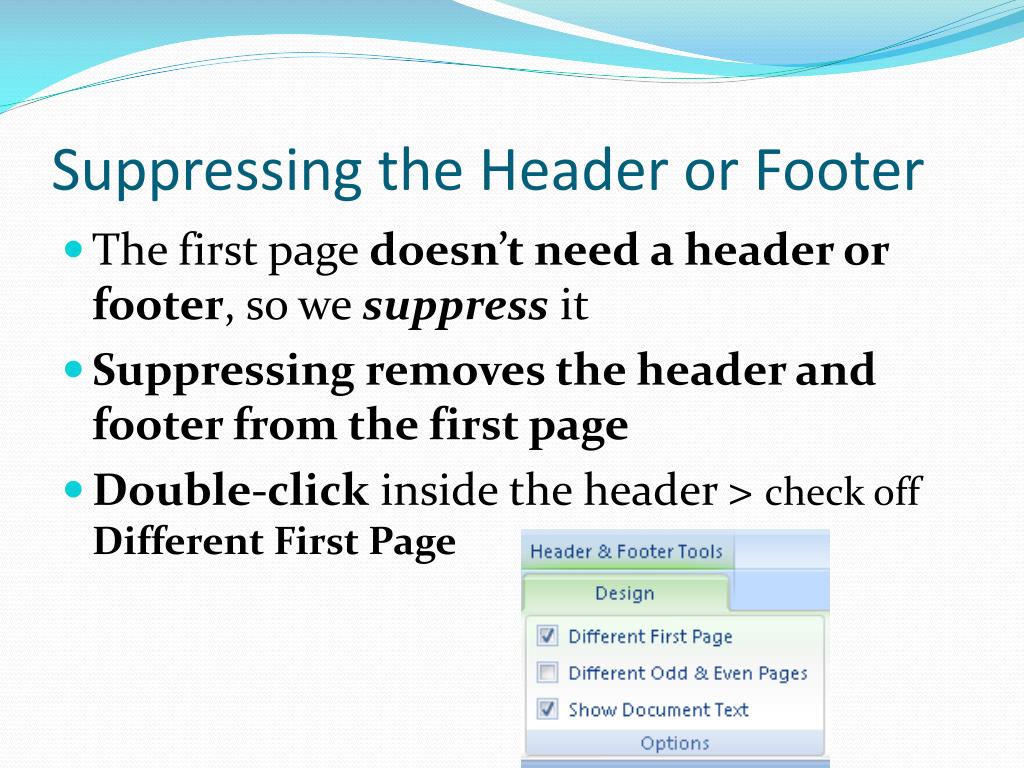 Suppressing the Header or Footer

The first page doesn't need a header or footer, so we suppress it

Suppressing removes the header and footer from the first page

Double-click inside the header > check off Different First Page

Header & Footer Tools

Design

Different First Page

Different Odd & Even Pages

Show Document Text

Options